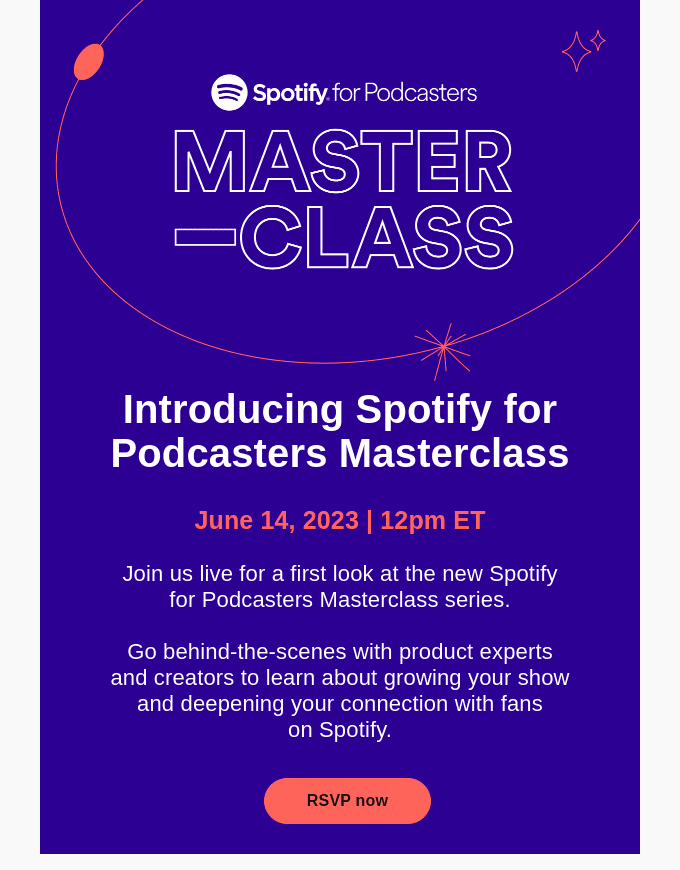 Spotify for Podcasters

MASTER —CLASS

Introducing Spotify for Podcasters Masterclass

June 14, 2023 | 12pm ET

Join us live for a first look at the new Spotify for Podcasters Masterclass series.

Go behind-the-scenes with product experts and creators to learn about growing your show and deepening your connection with fans on Spotify.

RSVP now